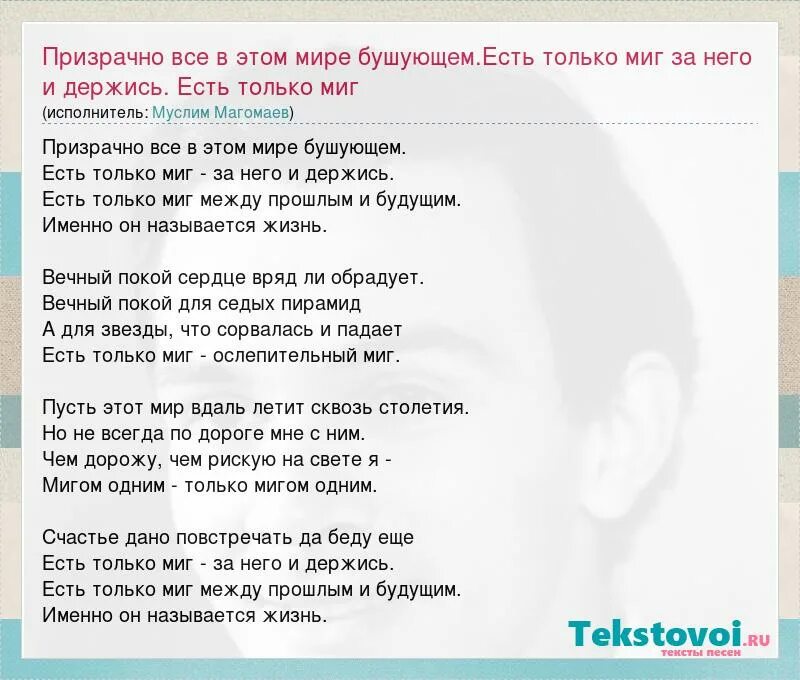 Призрачно все в этом мире бушующем.Есть только миг за него и держись. Есть только миг
(исполнитель: Муслим Магомаев)

Призрачно все в этом мире бушующем.
Есть только миг - за него и держись.
Есть только миг между прошлым и будущим.
Именно он называется жизнь.

Вечный покой сердце вряд ли обрадует.
Вечный покой для седых пирамид
А для звезды, что сорвалась и падает
Есть только миг - ослепительный миг.

Пусть этот мир вдаль летит сквозь столетия.
Но не всегда по дороге мне с ним.
Чем дорожу, чем рискую на свете я -
Мигом одним - только мигом одним.

Счастье дано повстречать да беду еще
Есть только миг - за него и держись.
Есть только миг между прошлым и будущим.
Именно он называется жизнь.

Tekstovoi.RU
тексты песен